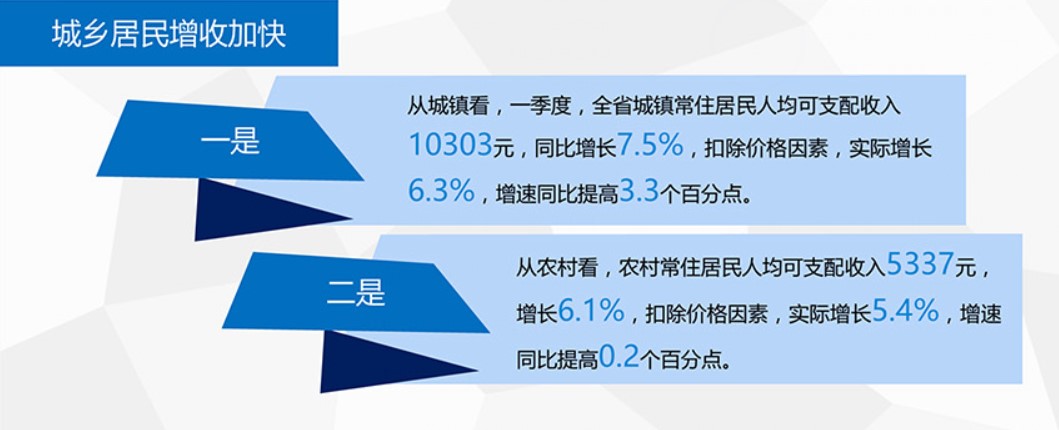 城乡居民增收加快

一是

从城镇看，一季度，全省城镇常住居民人均可支配收入10303元，同比增长7.5%，扣除价格因素，实际增长6.3%，增速同比提高3.3个百分点。

二是

从农村看，农村常住居民人均可支配收入5337元，增长6.1%，扣除价格因素，实际增长5.4%，增速同比提高0.2个百分点。